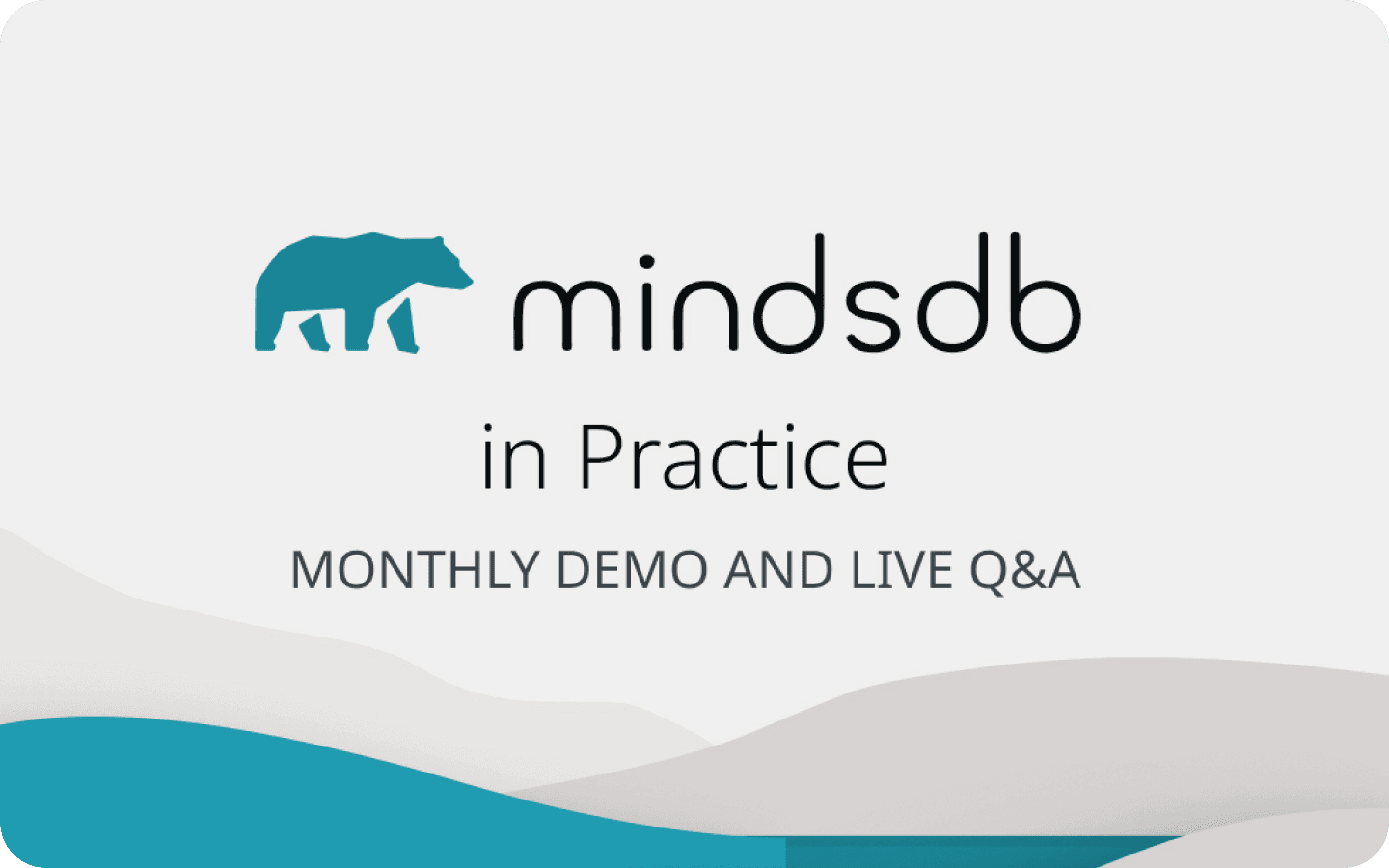 mindsdb

in Practice

MONTHLY DEMO AND LIVE Q&A